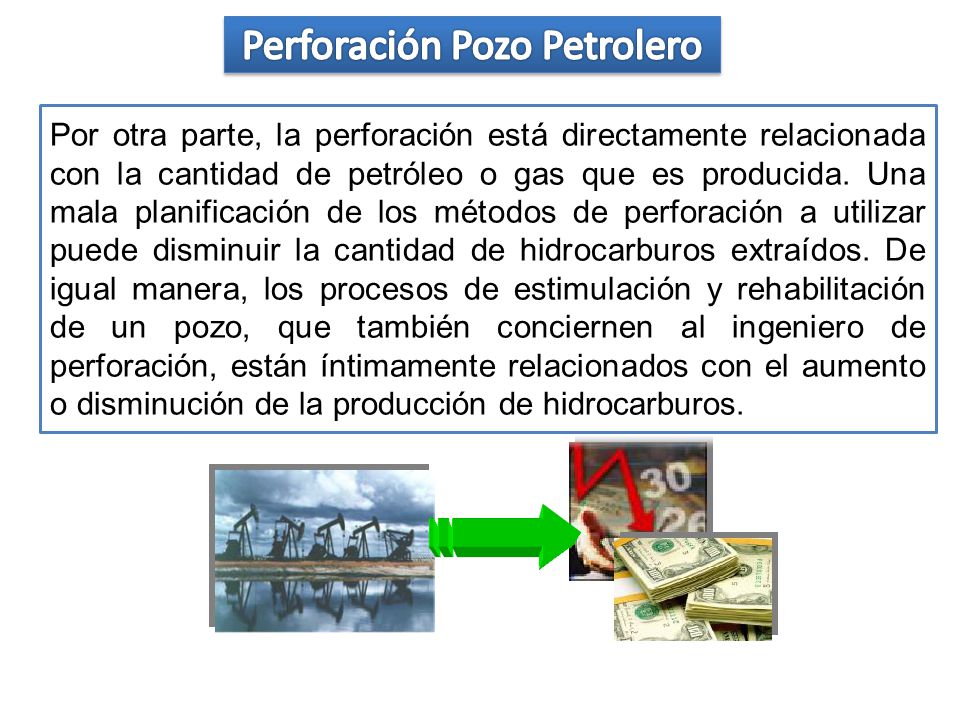 Perforación Pozo Petrolero

Por otra parte, la perforación está directamente relacionada con la cantidad de petróleo o gas que es producida. Una mala planificación de los métodos de perforación a utilizar puede disminuir la cantidad de hidrocarburos extraídos. De igual manera, los procesos de estimulación y rehabilitación de un pozo, que también conciernen al ingeniero de perforación, están íntimamente relacionados con el aumento o disminución de la producción de hidrocarburos.

30
26